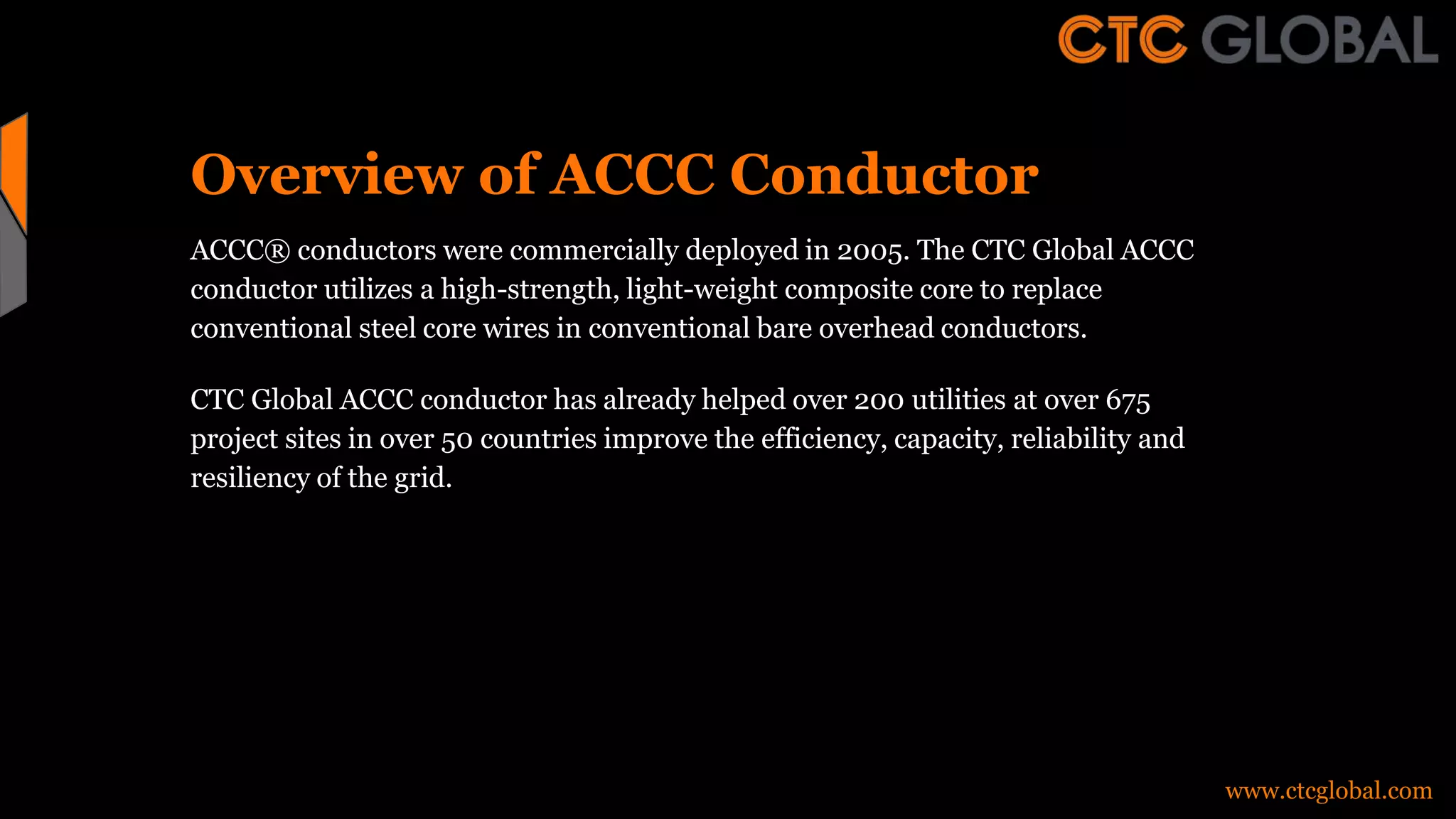 CTC GLOBAL

Overview of ACCC Conductor

ACCC® conductors were commercially deployed in 2005. The CTC Global ACCC conductor utilizes a high-strength, light-weight composite core to replace conventional steel core wires in conventional bare overhead conductors.

CTC Global ACCC conductor has already helped over 200 utilities at over 675 project sites in over 50 countries improve the efficiency, capacity, reliability and resiliency of the grid.

www.ctcglobal.com